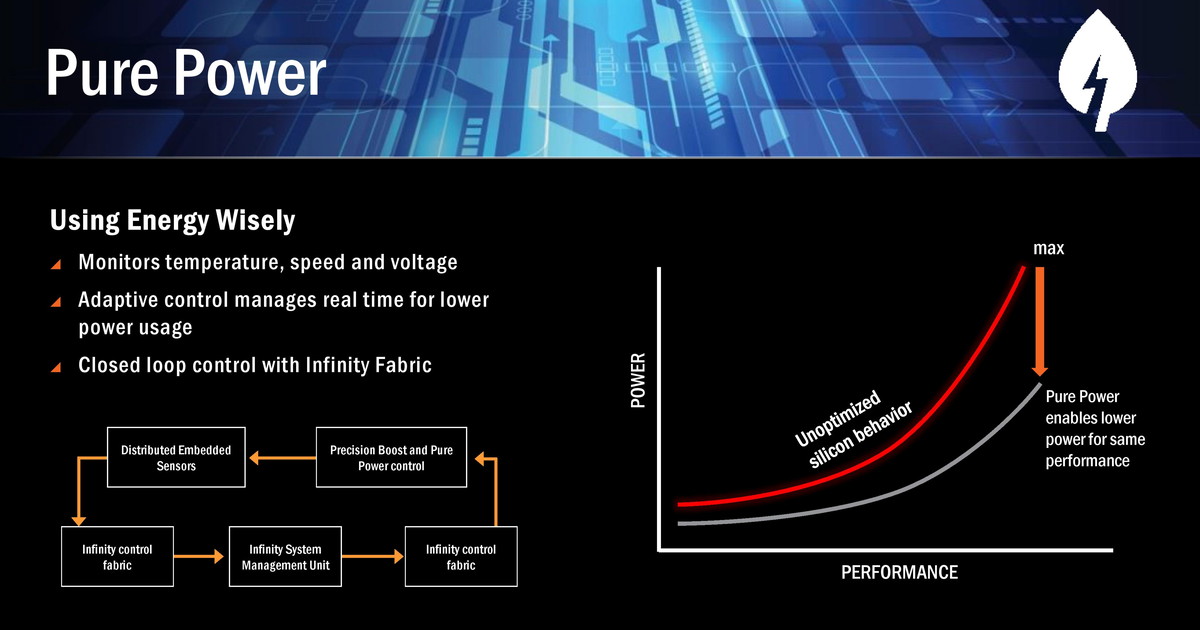 Pure Power

Using Energy Wisely

Monitors temperature, speed and voltage

Adaptive control manages real time for lower power usage

Closed loop control with Infinity Fabric

Distributed Embedded Sensors

Precision Boost and Pure Power control

Infinity control fabric

Infinity System Management Unit

Infinity control fabric

max

POWER

Unoptimized silicon behavior

Pure Power enables lower power for same performance

PERFORMANCE